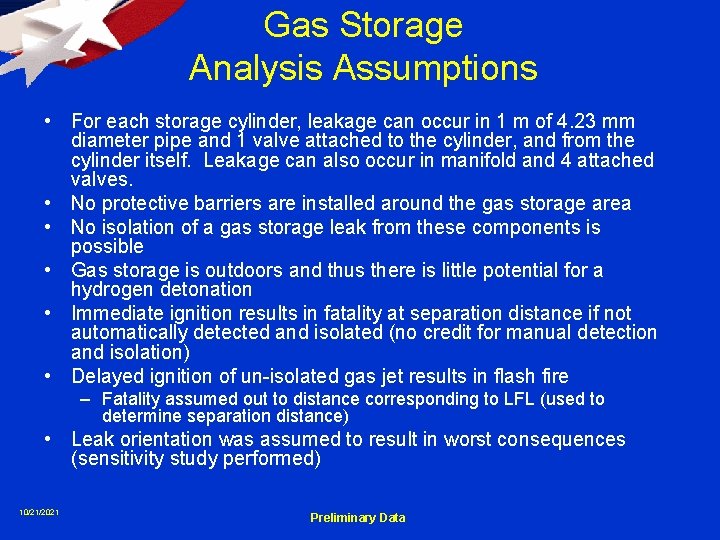 Gas Storage
Analysis Assumptions

• For each storage cylinder, leakage can occur in 1 m of 4.23 mm diameter pipe and 1 valve attached to the cylinder, and from the cylinder itself. Leakage can also occur in manifold and 4 attached valves.
• No protective barriers are installed around the gas storage area
• No isolation of a gas storage leak from these components is possible
• Gas storage is outdoors and thus there is little potential for a hydrogen detonation
• Immediate ignition results in fatality at separation distance if not automatically detected and isolated (no credit for manual detection and isolation)
• Delayed ignition of un-isolated gas jet results in flash fire
– Fatality assumed out to distance corresponding to LFL (used to determine separation distance)
• Leak orientation was assumed to result in worst consequences (sensitivity study performed)

10/21/2021

Preliminary Data